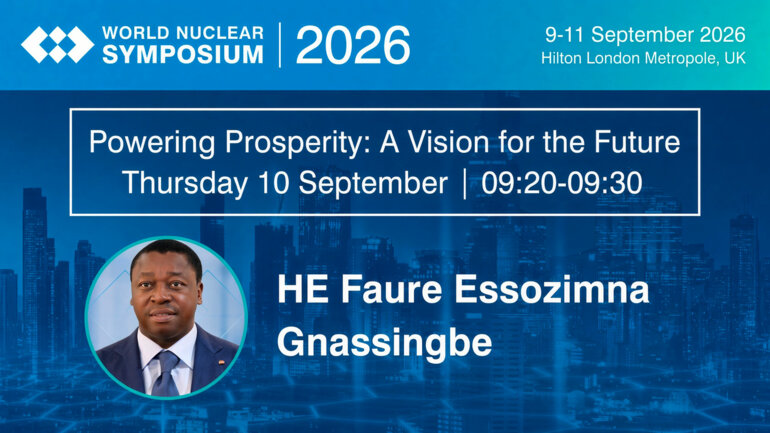 WORLD NUCLEAR SYMPOSIUM | 2026

9-11 September 2026
Hilton London Metropole, UK

Powering Prosperity: A Vision for the Future
Thursday 10 September | 09:20-09:30

HE Faure Essozimna Gnassingbe